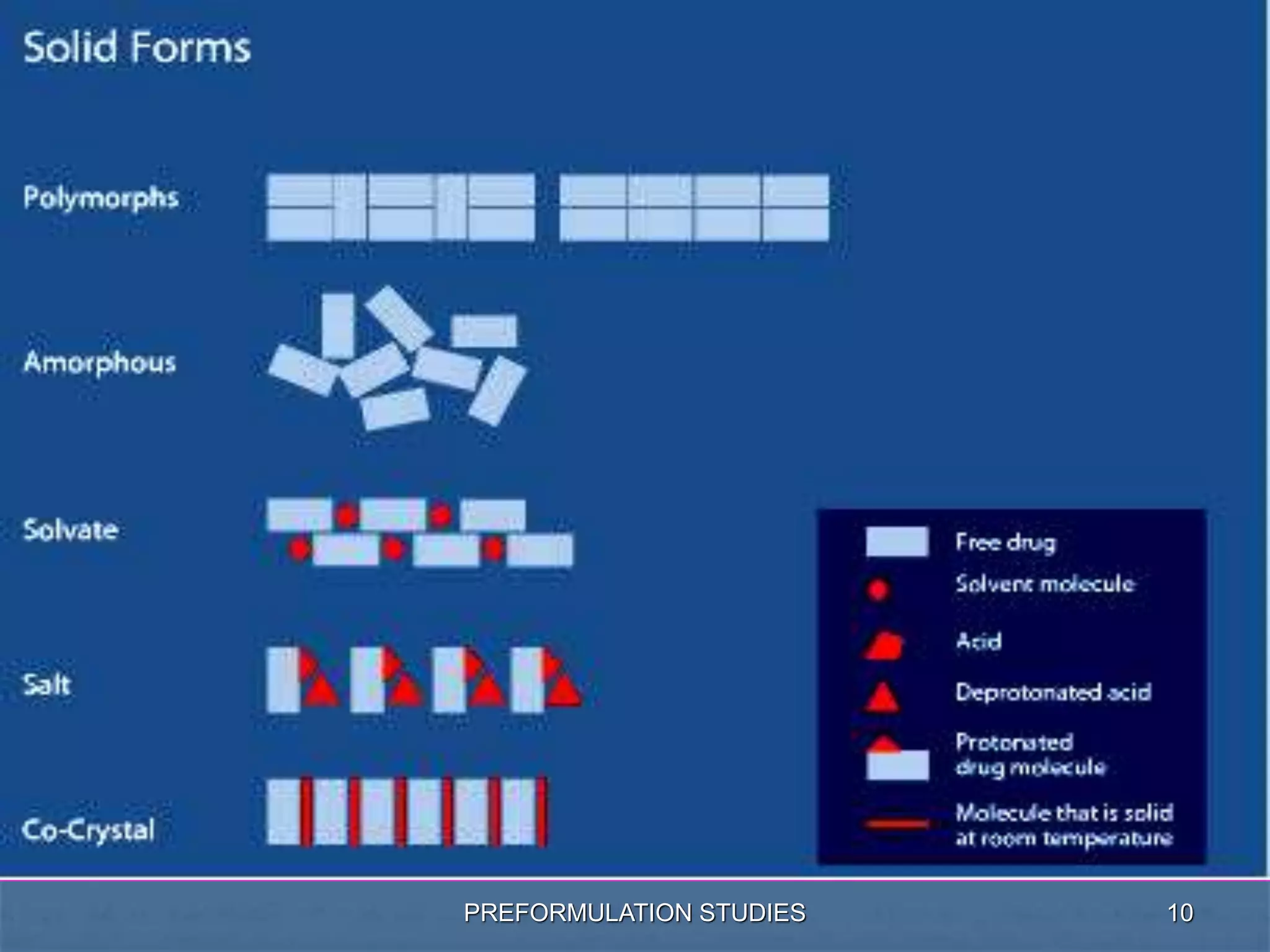 Solid Forms

Polymorphs

Amorphous

Solvate

Salt

Co-Crystal

Free drug

Solvent molecule

Acid

Deprotonated acid

Protonated drug molecule

Molecule that is solid at room temperature

PREFORMULATION STUDIES

10